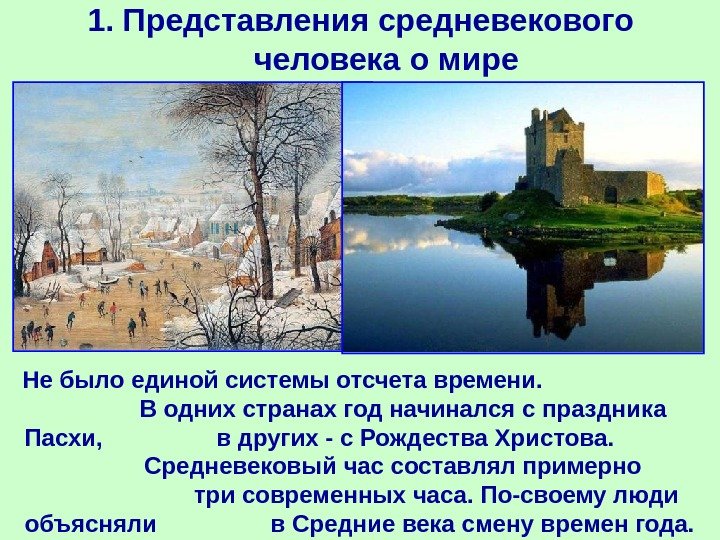 1. Представления средневекового человека о мире

Не было единой системы отсчета времени. В одних странах год начинался с праздника Пасхи, в других - с Рождества Христова. Средневековый час составлял примерно три современных часа. По-своему люди объясняли в Средние века смену времен года.